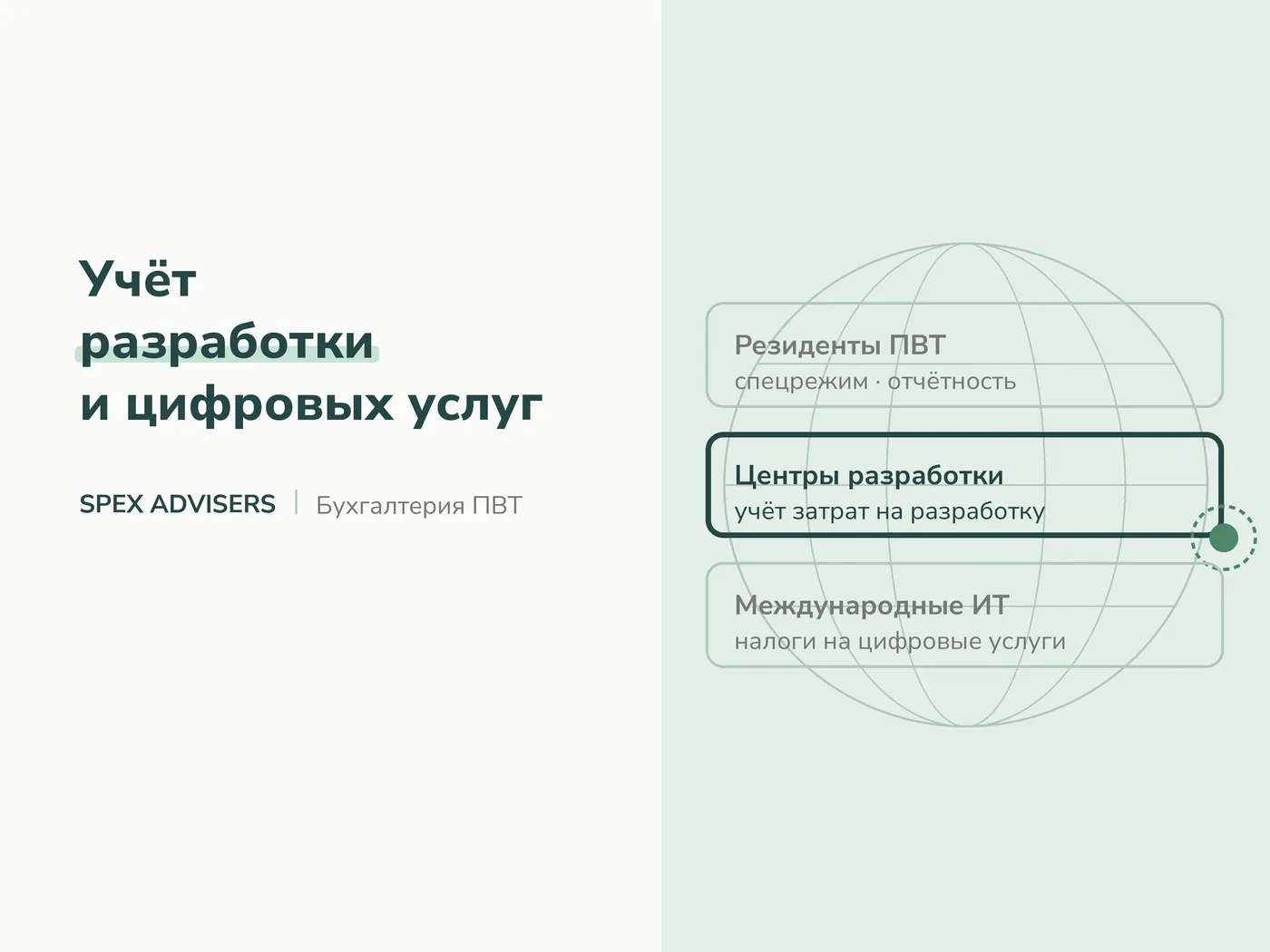 Учёт разработки и цифровых услуг

SPEX ADVISERS | Бухгалтерия ПВТ

Резиденты ПВТ
спецрежим · отчётность

Центры разработки
учёт затрат на разработку

Международные ИТ
налоги на цифровые услуги